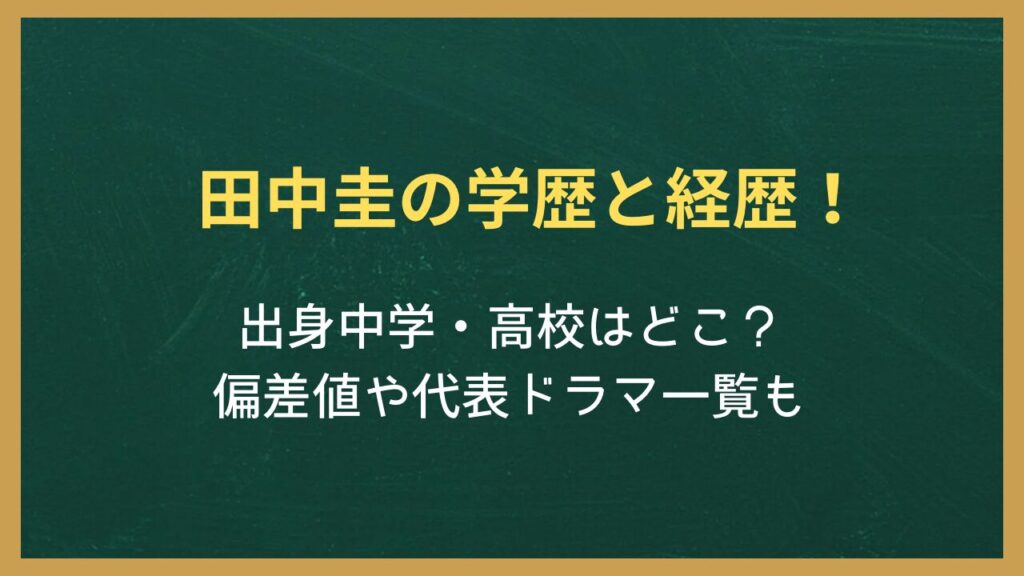 田中圭の学歴と経歴！

出身中学・高校はどこ？
偏差値や代表ドラマ一覧も